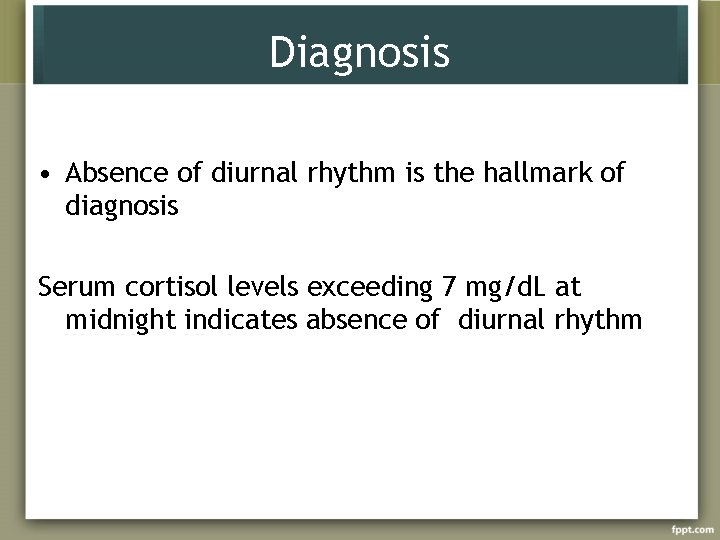 Diagnosis

• Absence of diurnal rhythm is the hallmark of diagnosis

Serum cortisol levels exceeding 7 mg/dL at midnight indicates absence of diurnal rhythm

fppt.com